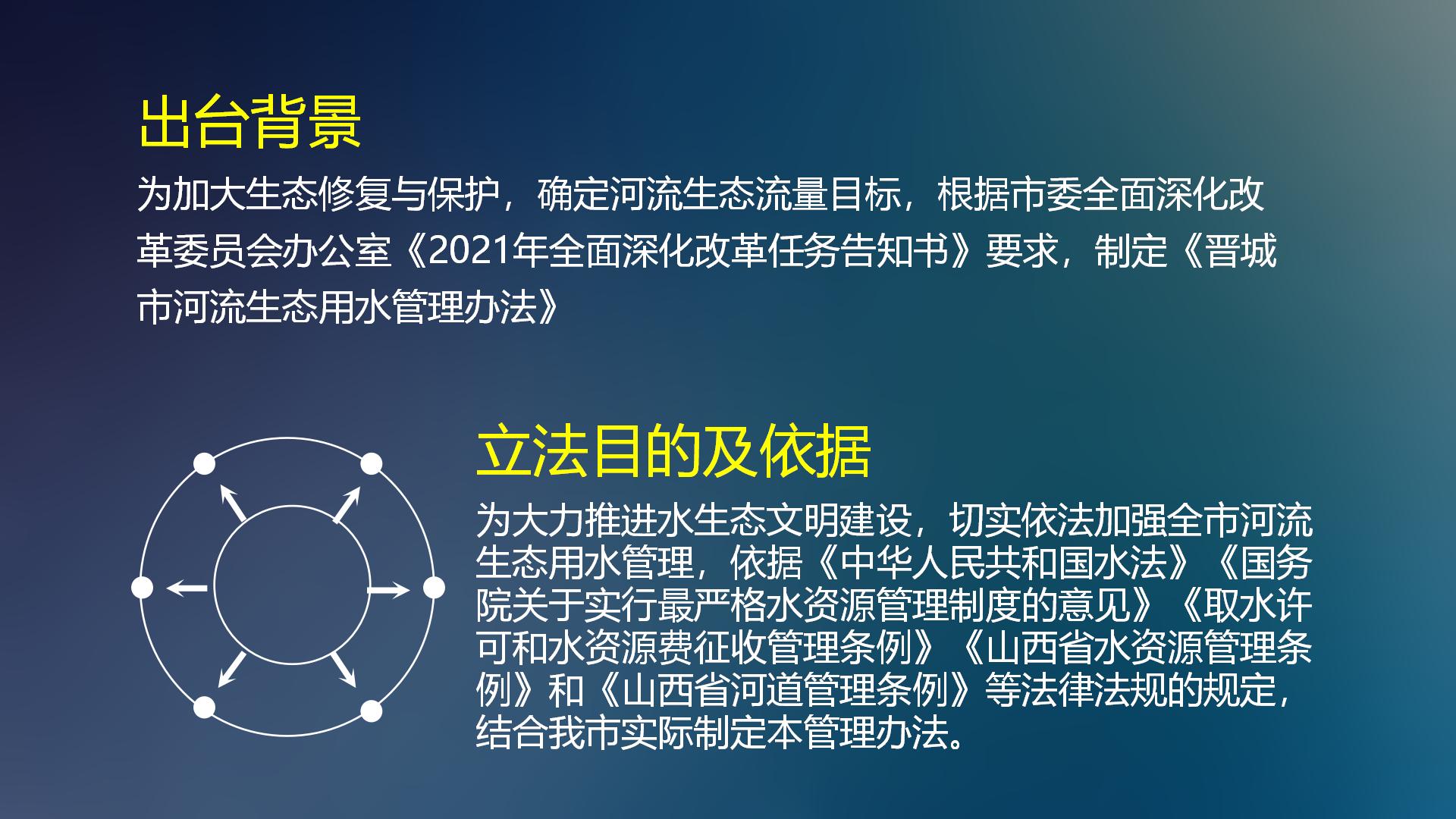 出台背景

为加大生态修复与保护，确定河流生态流量目标，根据市委全面深化改革委员会办公室《2021年全面深化改革任务告知书》要求，制定《晋城市河流生态用水管理办法》

立法目的及依据

为大力推进水生态文明建设，切实依法加强全市河流生态用水管理，依据《中华人民共和国水法》《国务院关于实行最严格水资源管理制度的意见》《取水许可和水资源费征收管理条例》《山西省水资源管理条例》和《山西省河道管理条例》等法律法规的规定，结合我市实际制定本管理办法。